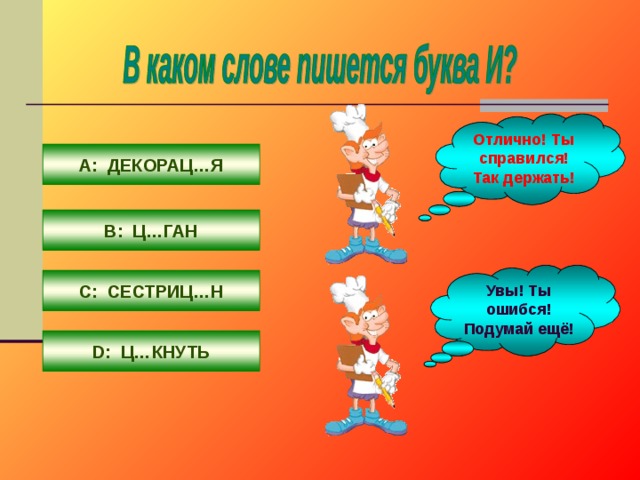 В каком слове пишется буква И?

А: ДЕКОРАЦ...Я

В: Ц...ГАН

С: СЕСТРИЦ...Н

D: Ц...КНУТЬ

Отлично! Ты справился! Так держать!

Увы! Ты ошибся! Подумай ещё!